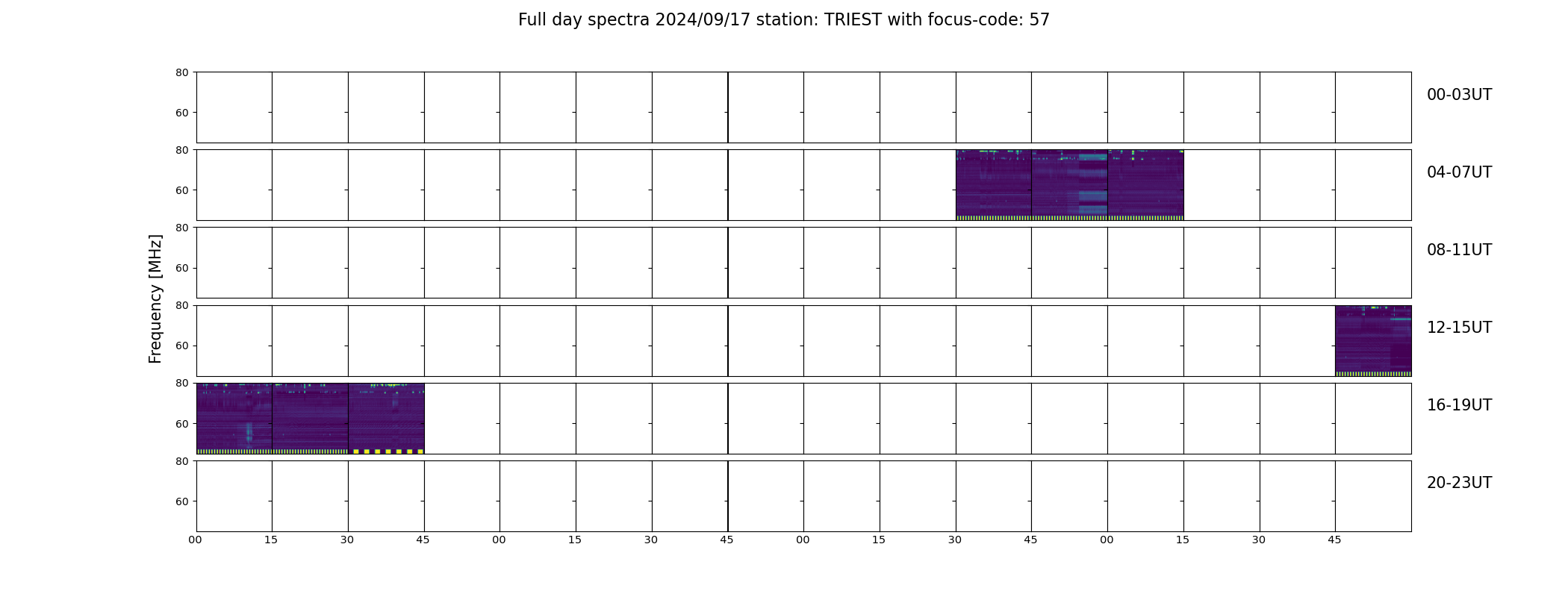 Full day spectra 2024/09/17 station: TRIEST with focus-code: 57

Frequency [MHz]

80
60
00-03UT

80
60
04-07UT

80
60
08-11UT

80
60
12-15UT

80
60
16-19UT

80
60
20-23UT

00 15 30 45 00 15 30 45 00 15 30 45 00 15 30 45